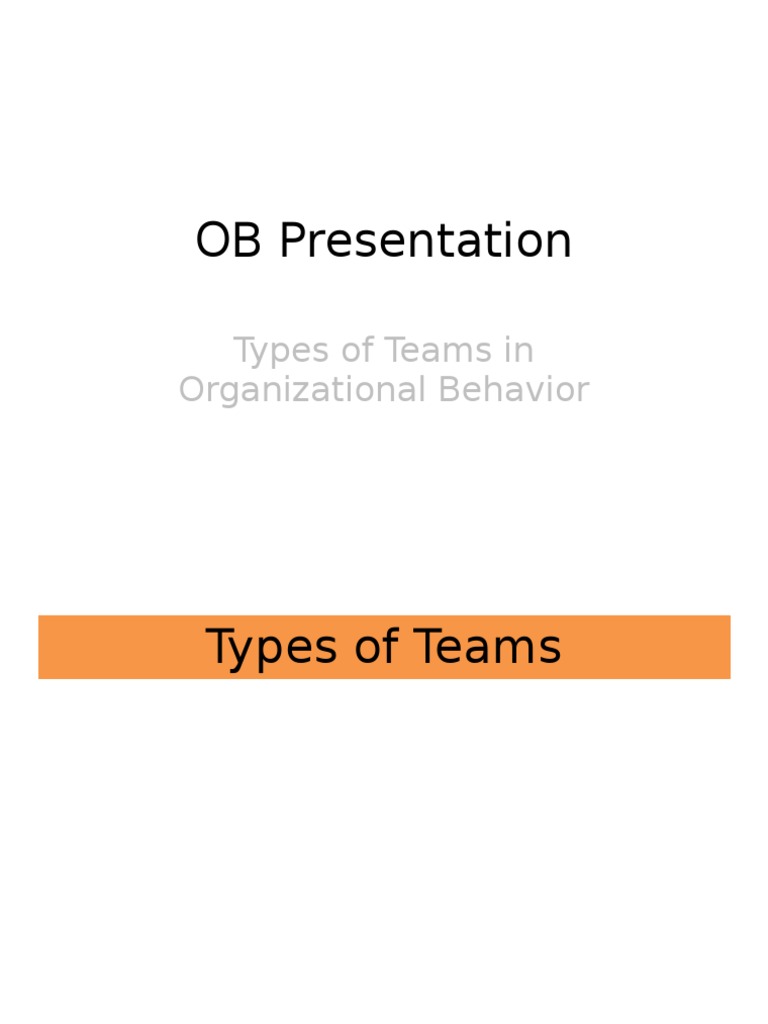 OB Presentation

Types of Teams in Organizational Behavior

Types of Teams